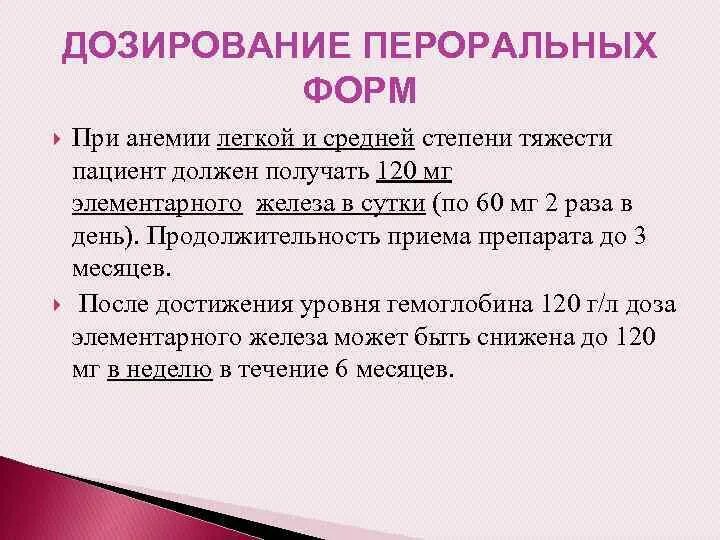 ДОЗИРОВАНИЕ ПЕРОРАЛЬНЫХ ФОРМ

При анемии легкой и средней степени тяжести пациент должен получать 120 мг элементарного железа в сутки (по 60 мг 2 раза в день). Продолжительность приема препарата до 3 месяцев.

После достижения уровня гемоглобина 120 г/л доза элементарного железа может быть снижена до 120 мг в неделю в течение 6 месяцев.